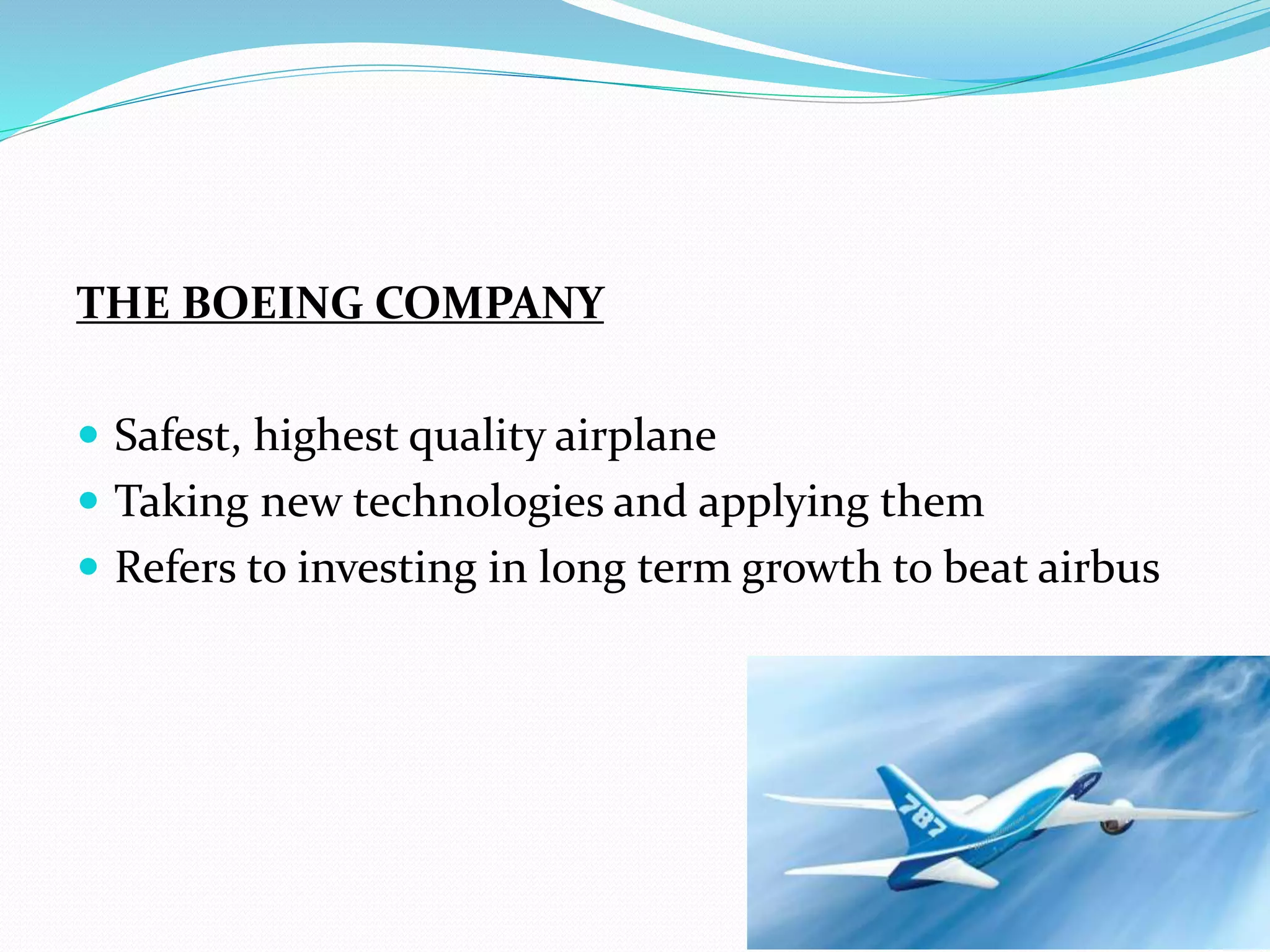 THE BOEING COMPANY

- Safest, highest quality airplane
- Taking new technologies and applying them
- Refers to investing in long term growth to beat airbus

787